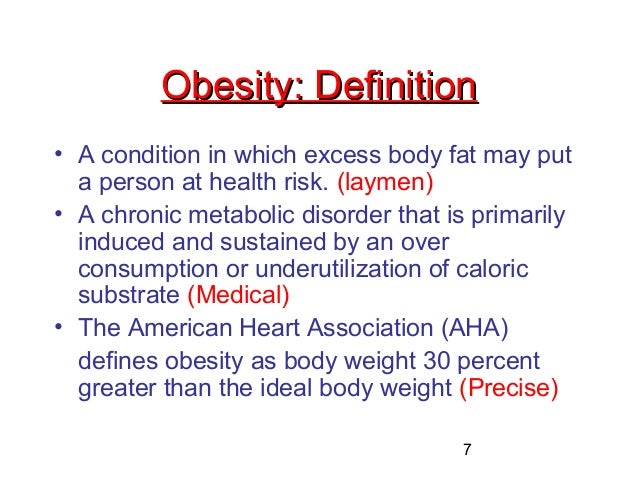 Obesity: Definition

• A condition in which excess body fat may put a person at health risk. (laymen)
• A chronic metabolic disorder that is primarily induced and sustained by an over consumption or underutilization of caloric substrate (Medical)
• The American Heart Association (AHA) defines obesity as body weight 30 percent greater than the ideal body weight (Precise)

7